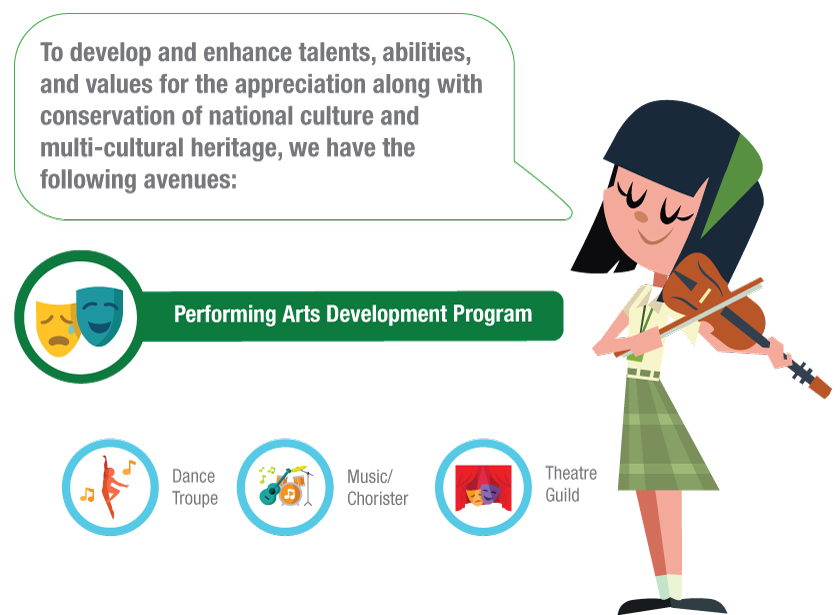 To develop and enhance talents, abilities, and values for the appreciation along with conservation of national culture and multi-cultural heritage, we have the following avenues:

Performing Arts Development Program

Dance Troupe

Music/ Chorister

Theatre Guild